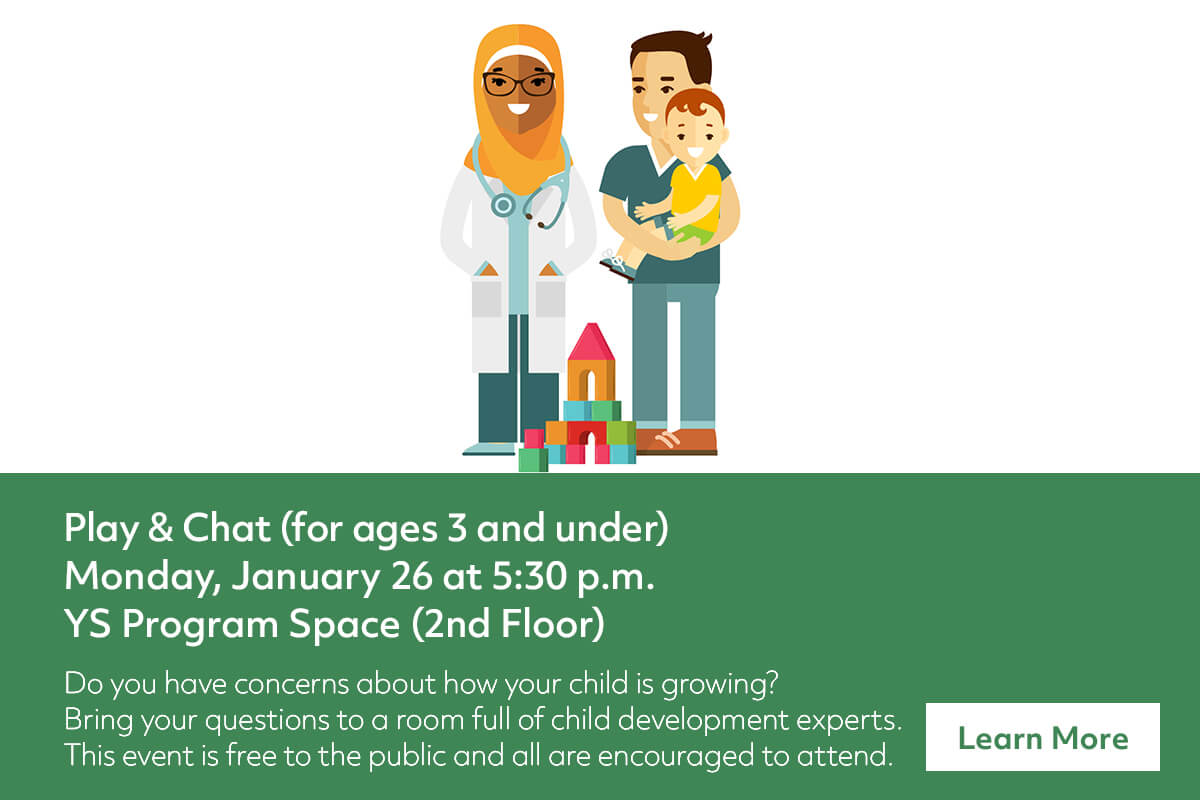 Play & Chat (for ages 3 and under)
Monday, January 26 at 5:30 p.m.
YS Program Space (2nd Floor)

Do you have concerns about how your child is growing? Bring your questions to a room full of child development experts. This event is free to the public and all are encouraged to attend.

Learn More